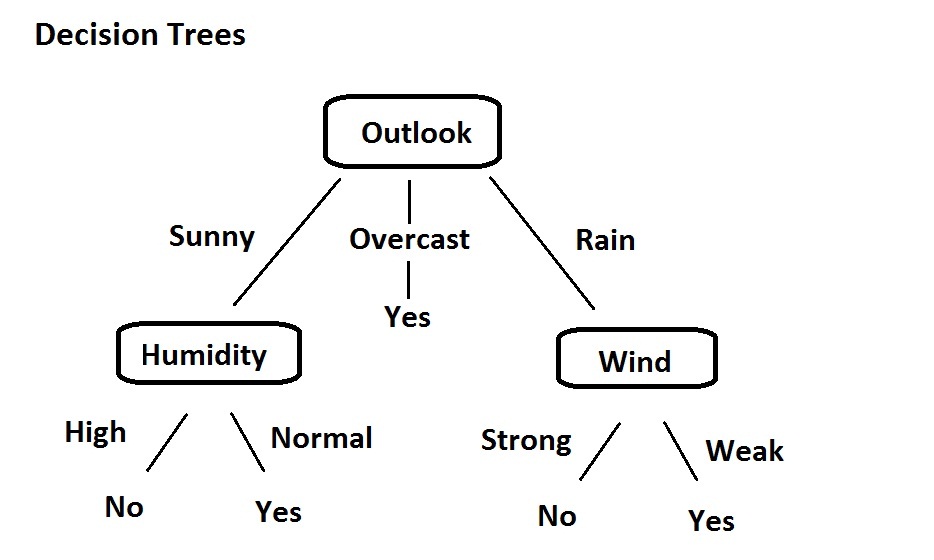 Decision Trees

Outlook

Sunny

Overcast

Rain

Yes

Humidity

Wind

High

Normal

Strong

Weak

No

Yes

No

Yes